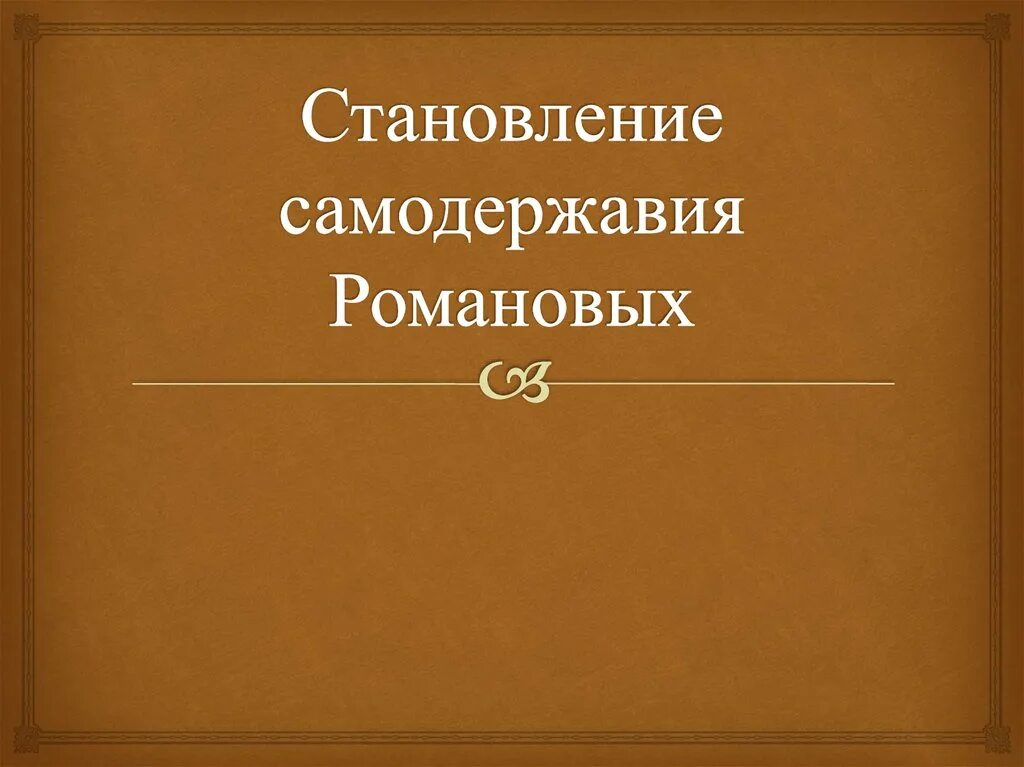 Становление самодержавия Романовых